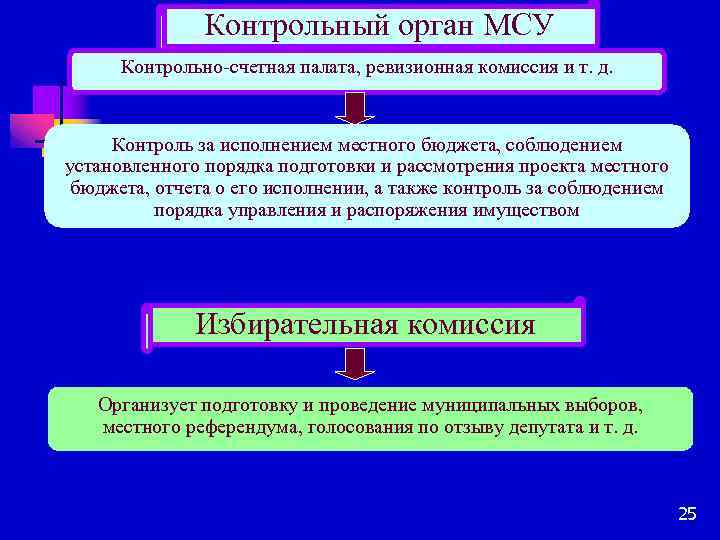 Контрольный орган МСУ

Контрольно-счетная палата, ревизионная комиссия и т. д.

Контроль за исполнением местного бюджета, соблюдением установленного порядка подготовки и рассмотрения проекта местного бюджета, отчета о его исполнении, а также контроль за соблюдением порядка управления и распоряжения имуществом

Избирательная комиссия

Организует подготовку и проведение муниципальных выборов, местного референдума, голосования по отзыву депутата и т. д.

25